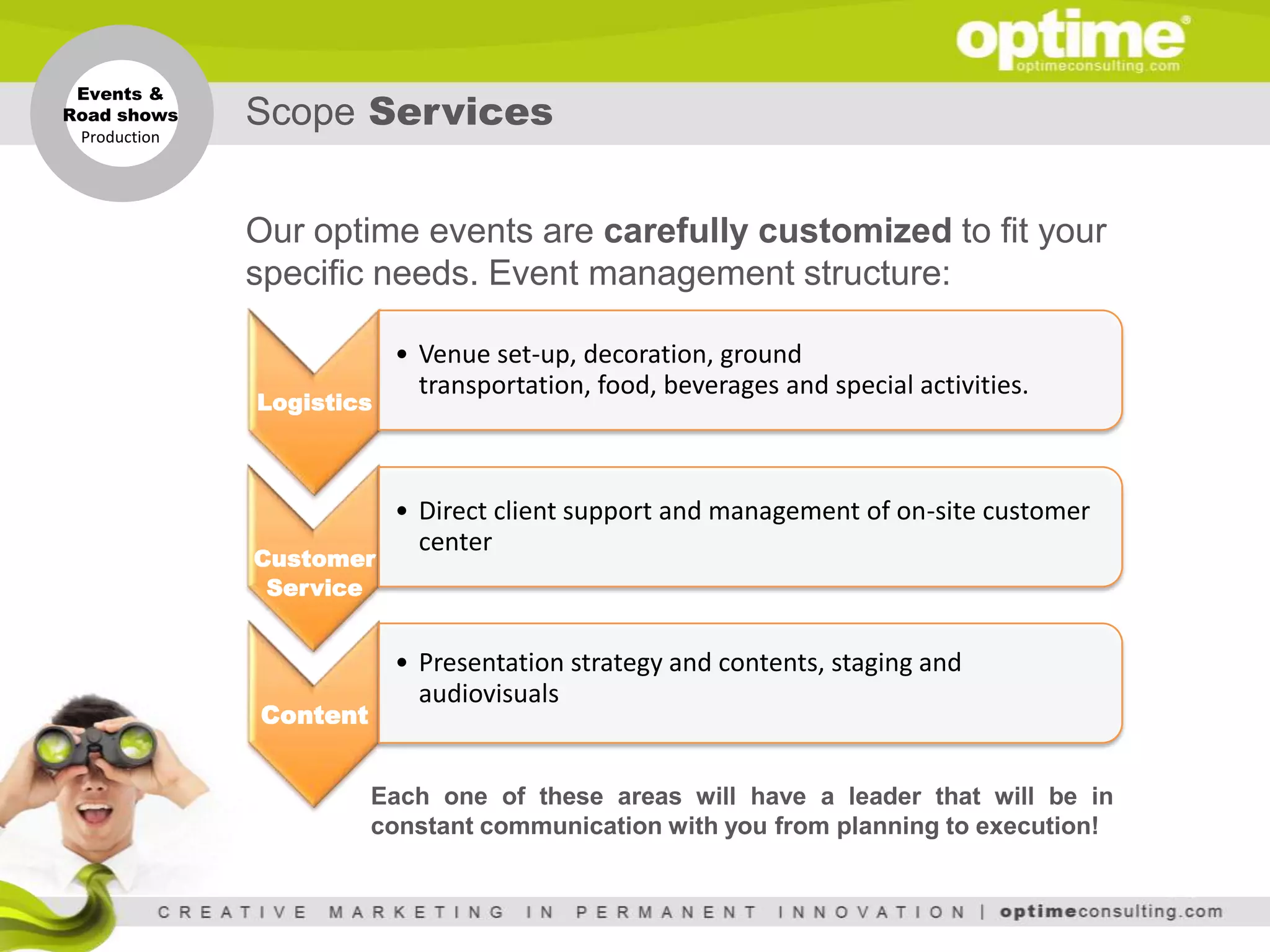 optime®
optimeconsulting.com

Events &
Road shows
Production

Scope Services

Our optime events are carefully customized to fit your specific needs. Event management structure:

Logistics

• Venue set-up, decoration, ground transportation, food, beverages and special activities.

Customer Service

• Direct client support and management of on-site customer center

Content

• Presentation strategy and contents, staging and audiovisuals

Each one of these areas will have a leader that will be in constant communication with you from planning to execution!

CREATIVE MARKETING IN PERMANENT INNOVATION | optimeconsulting.com